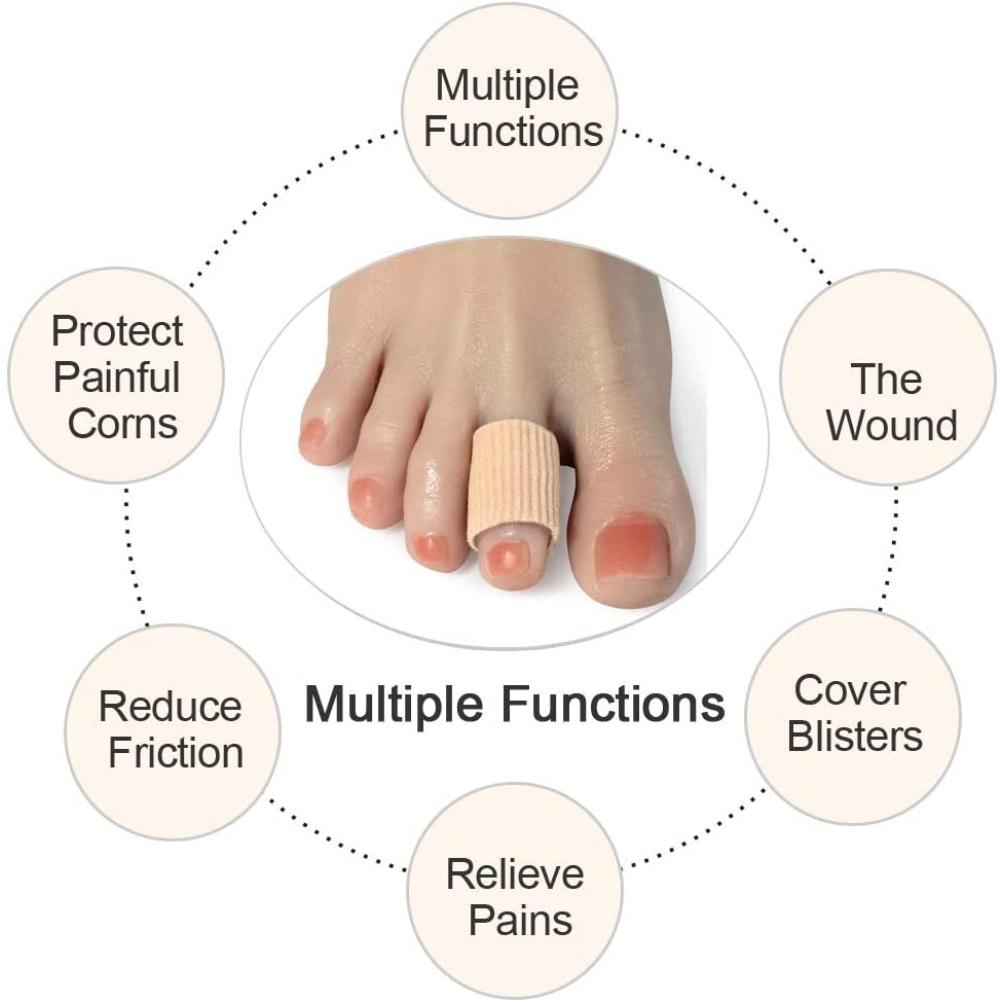 Multiple Functions

Protect Painful Corns

The Wound

Multiple Functions

Reduce Friction

Cover Blisters

Relieve Pains